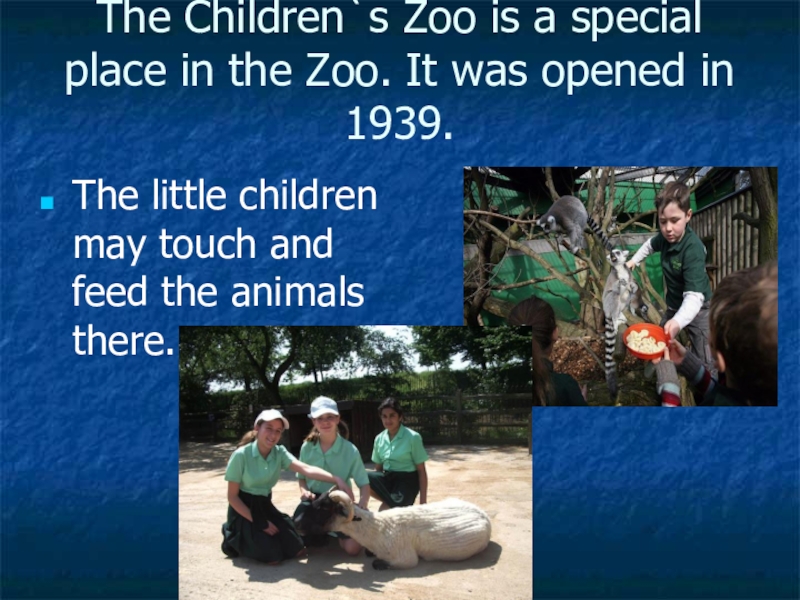 The Children`s Zoo is a special place in the Zoo. It was opened in 1939.

The little children may touch and feed the animals there.